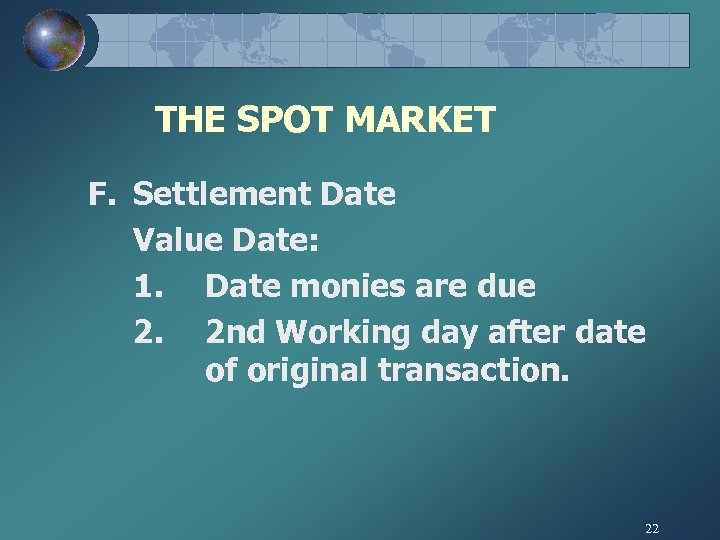 THE SPOT MARKET

F. Settlement Date

Value Date:

1. Date monies are due

2. 2nd Working day after date of original transaction.

22